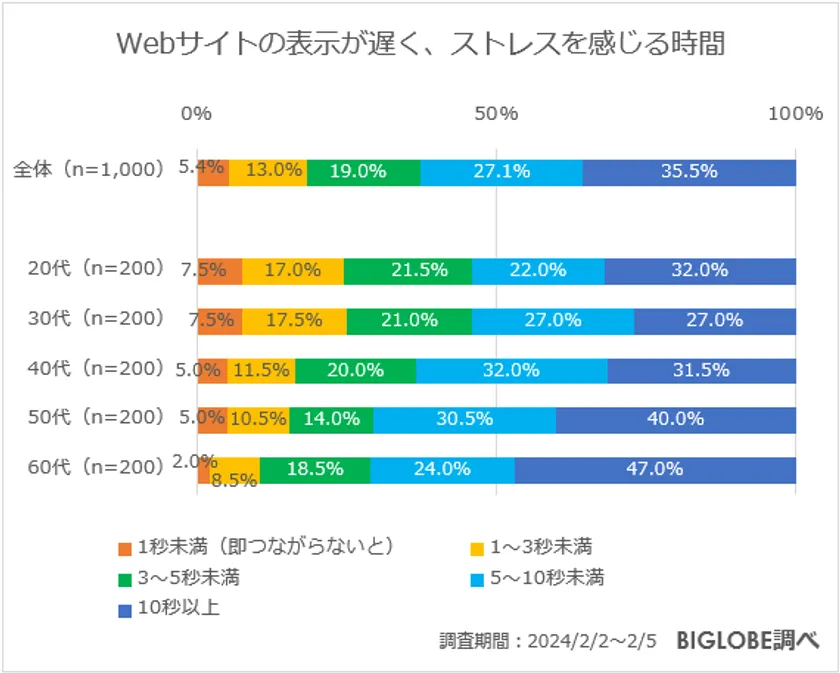 Webサイトの表示が遅く、ストレスを感じる時間

0%
50%
100%

全体（n=1,000） 5.4% 13.0% 19.0% 27.1% 35.5%

20代（n=200） 7.5% 17.0% 21.5% 22.0% 32.0%

30代（n=200） 7.5% 17.5% 21.0% 27.0% 27.0%

40代（n=200） 5.0% 11.5% 20.0% 32.0% 31.5%

50代（n=200） 5.0% 10.5% 14.0% 30.5% 40.0%

60代（n=200） 2.0% 8.5% 18.5% 24.0% 47.0%

1秒未満（即つながらないと）
1～3秒未満
3～5秒未満
5～10秒未満
10秒以上

調査期間：2024/2/2～2/5 BIGLOBE調べ